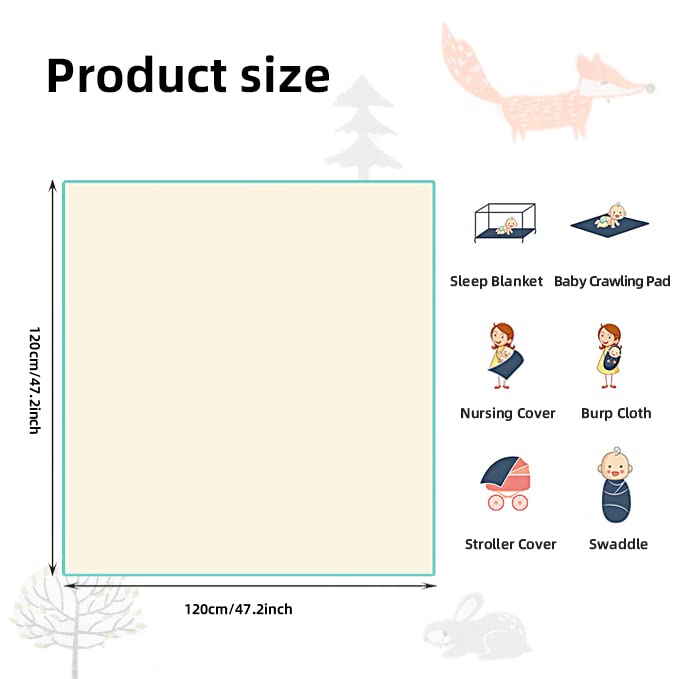 Product size

120cm/47.2inch

120cm/47.2inch

Sleep Blanket

Baby Crawling Pad

Nursing Cover

Burp Cloth

Stroller Cover

Swaddle